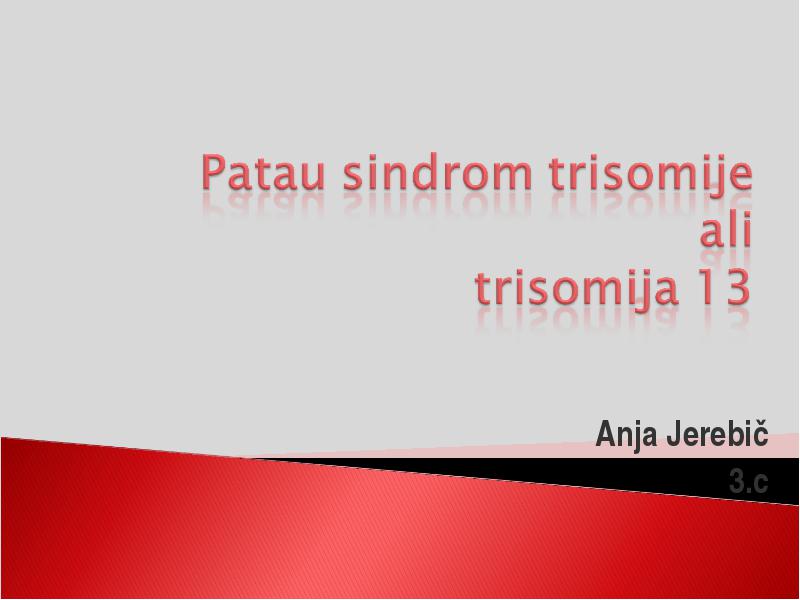 Patau sindrom trisomije
ali
trisomija 13

Anja Jerebič
3.c